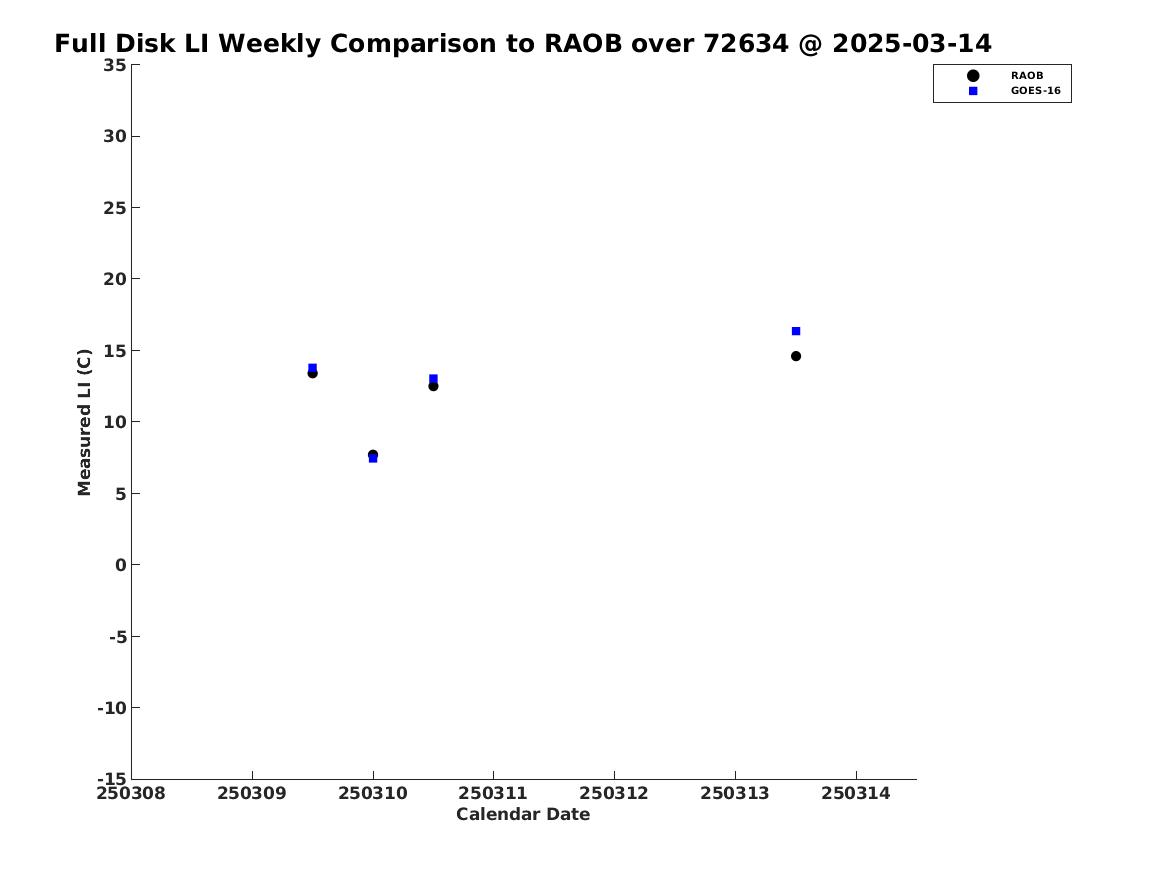 Full Disk LI Weekly Comparison to RAOB over 72634 @ 2025-03-14

RAOB
GOES-16

Measured LI (C)

35
30
25
20
15
10
5
0
-5
-10
-15

250308 250309 250310 250311 250312 250313 250314

Calendar Date